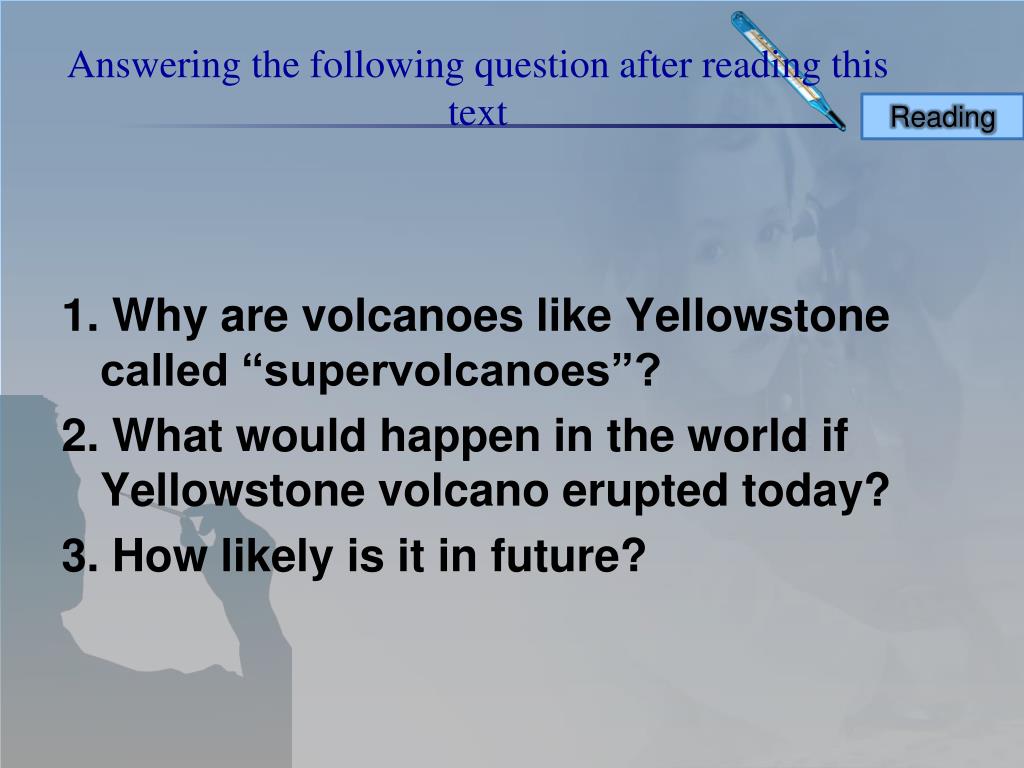 Answering the following question after reading this text

Reading

1. Why are volcanoes like Yellowstone called “supervolcanoes”?

2. What would happen in the world if Yellowstone volcano erupted today?

3. How likely is it in future?